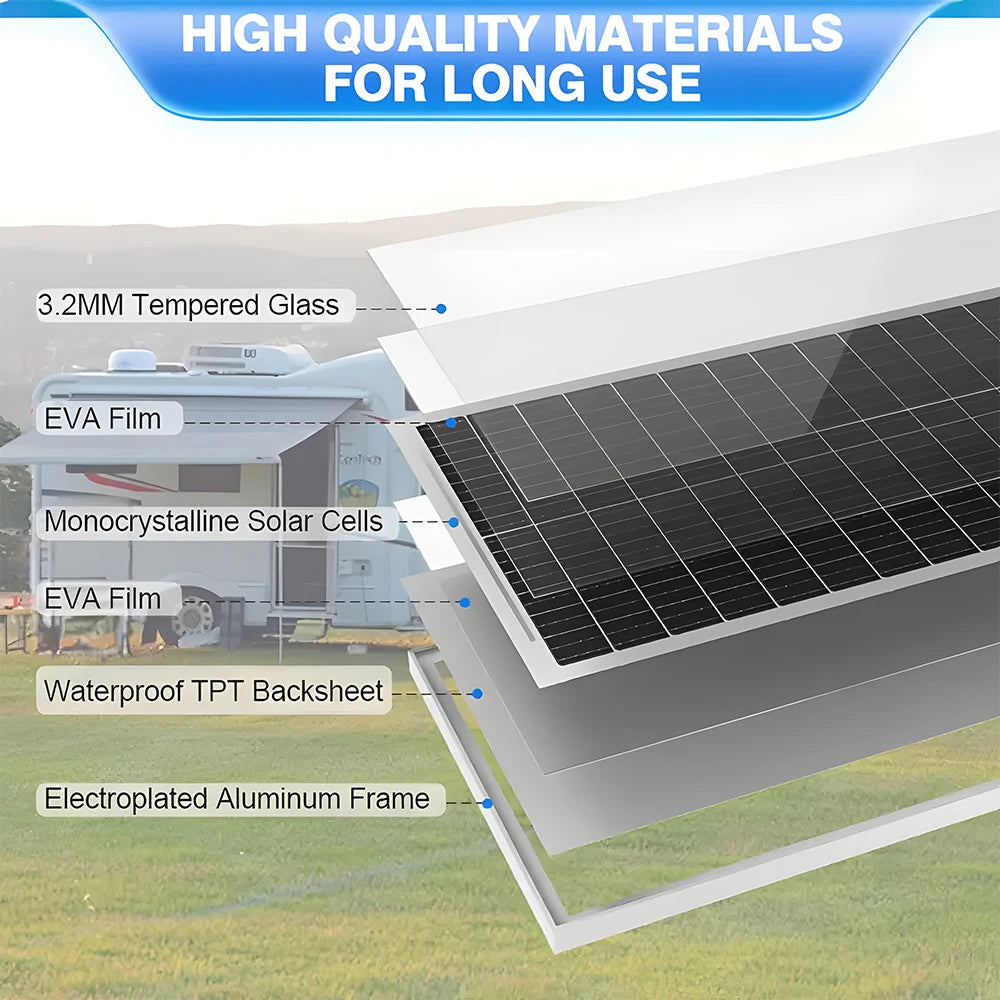 HIGH QUALITY MATERIALS FOR LONG USE

3.2MM Tempered Glass

EVA Film

Monocrystalline Solar Cells

EVA Film

Waterproof TPT Backsheet

Electroplated Aluminum Frame